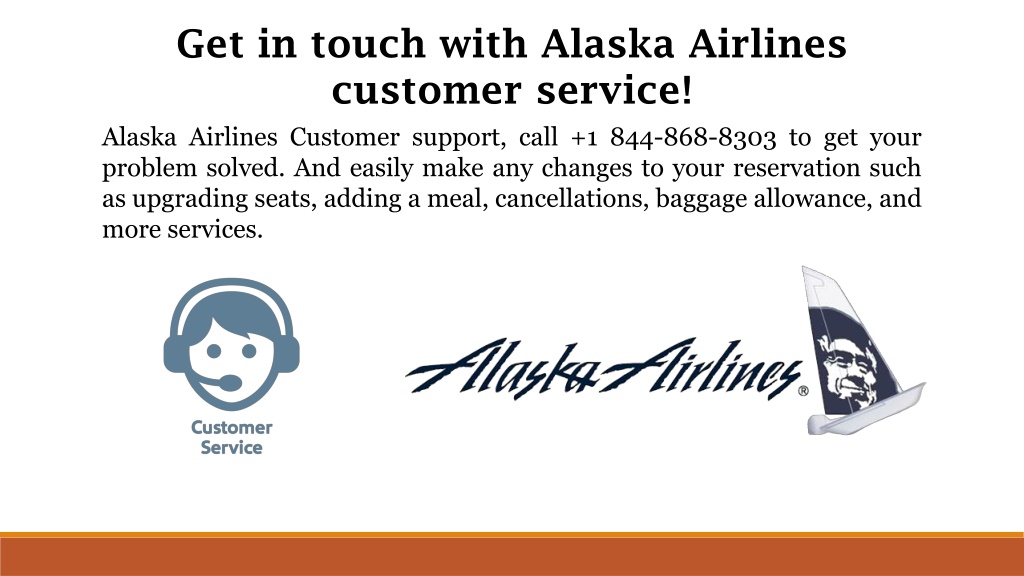 Get in touch with Alaska Airlines customer service!

Alaska Airlines Customer support, call +1 844-868-8303 to get your problem solved. And easily make any changes to your reservation such as upgrading seats, adding a meal, cancellations, baggage allowance, and more services.

Customer Service

Alaska Airlines®